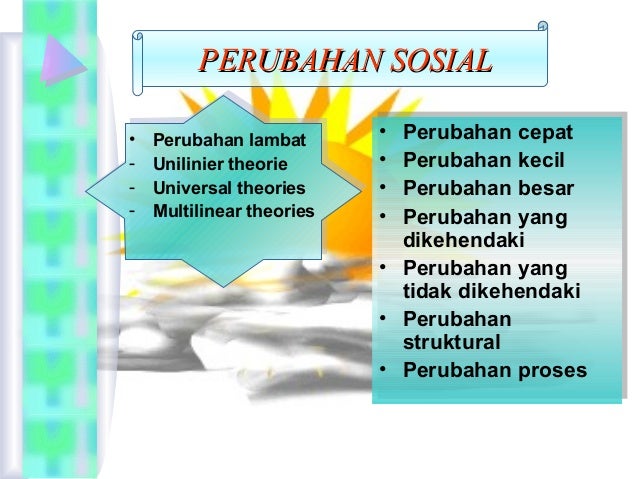 PERUBAHAN SOSIAL

• Perubahan lambat
- Unilinier theorie
- Universal theories
- Multilinear theories

• Perubahan cepat
• Perubahan kecil
• Perubahan besar
• Perubahan yang dikehendaki
• Perubahan yang tidak dikehendaki
• Perubahan struktural
• Perubahan proses